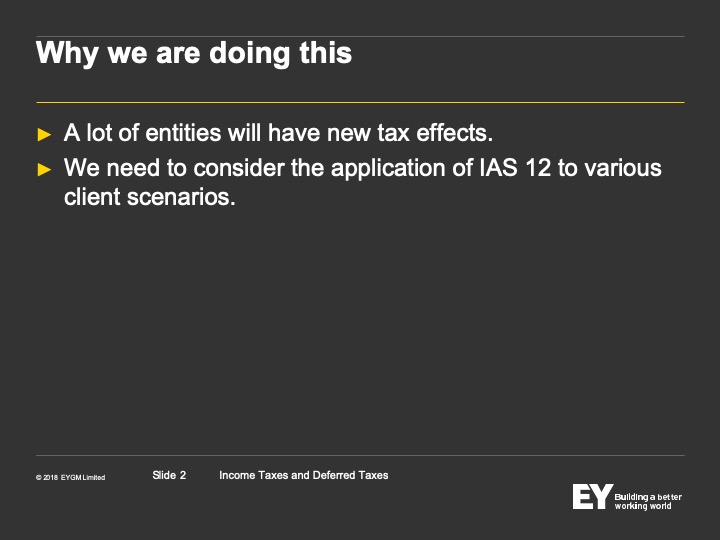 Why we are doing this

► A lot of entities will have new tax effects.

► We need to consider the application of IAS 12 to various client scenarios.

© 2018 EYGM Limited Slide 2 Income Taxes and Deferred Taxes

EY Building a better working world